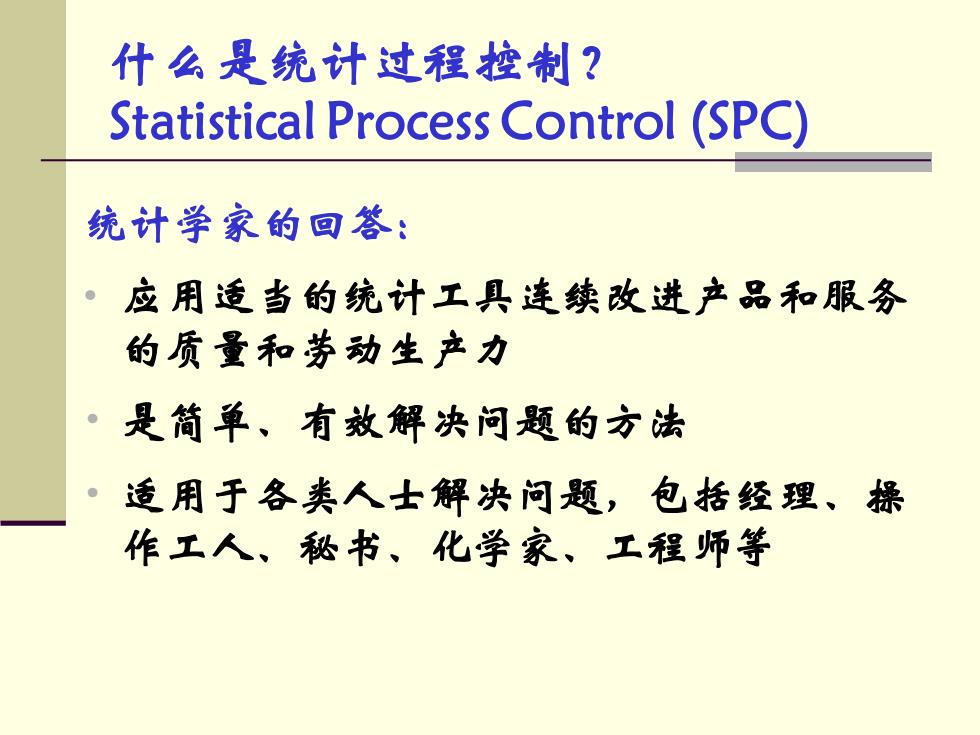 什么是统计过程控制？
Statistical Process Control (SPC)

统计学家的回答：

• 应用适当的统计工具连续改进产品和服务的质量和劳动生产力

• 是简单、有效解决问题的方法

• 适用于各类人士解决问题，包括经理、操作工人、秘书、化学家、工程师等